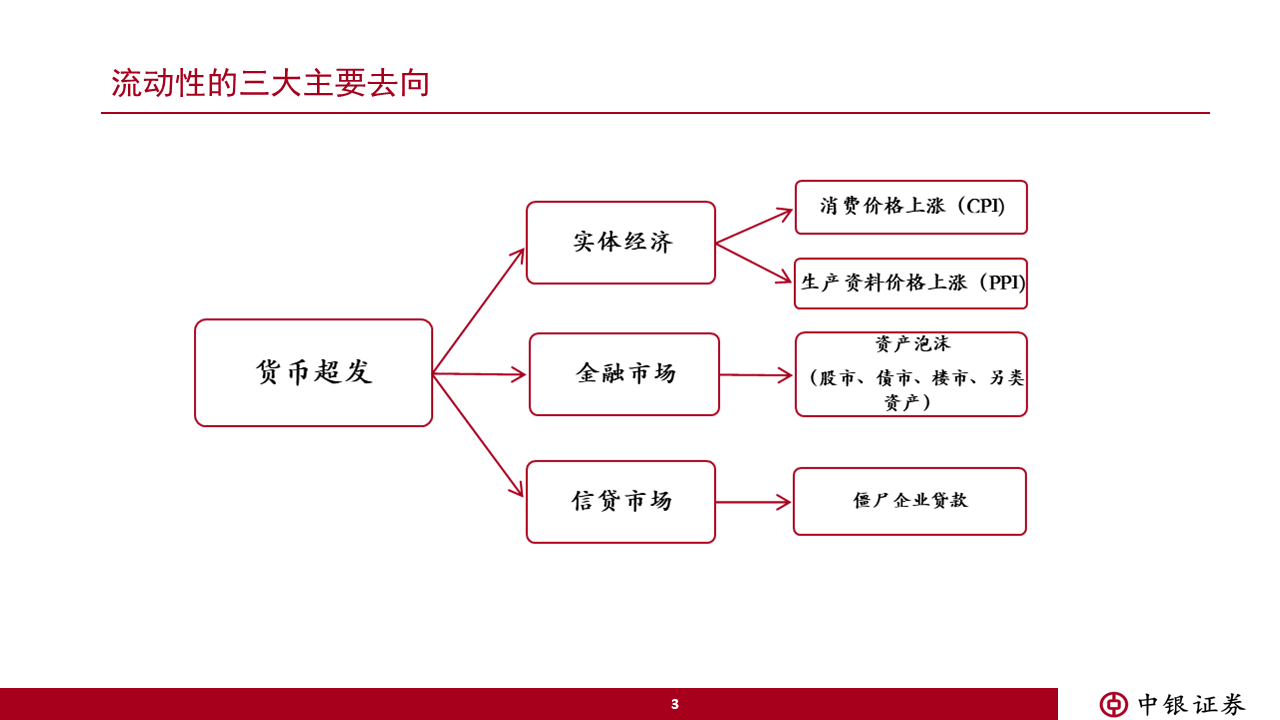 流动性的三大主要去向

货币超发

实体经济

金融市场

信贷市场

消费价格上涨（CPI)

生产资料价格上涨（PPI)

资产泡沫

（股市、债市、楼市、另类资产）

僵尸企业贷款

3

中银证券